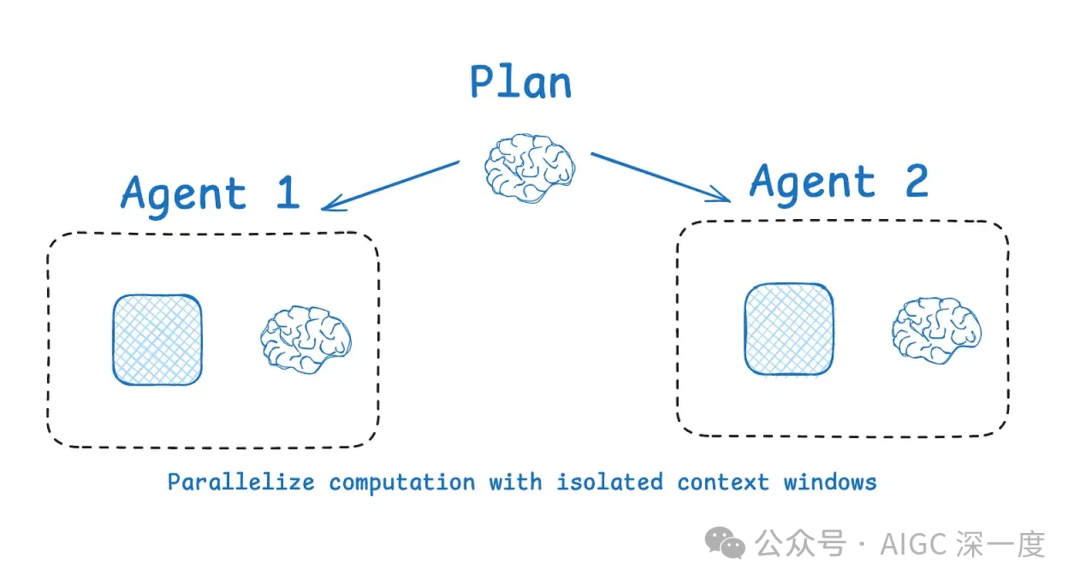 Plan

Agent 1

Agent 2

Parallelize computation with isolated context windows

公众号 · AIGC 深一度